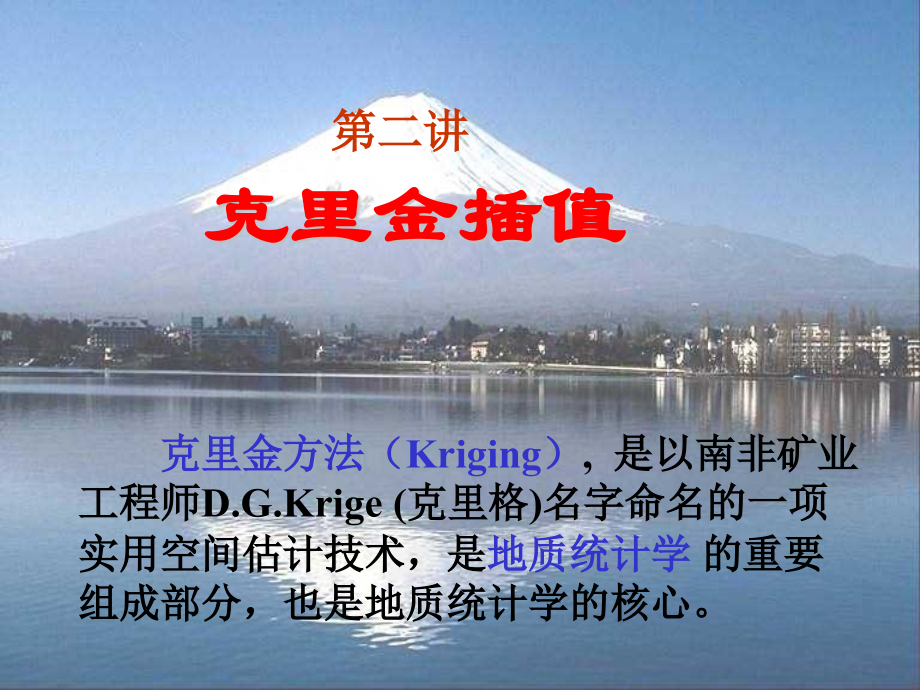 第二讲

克里金插值

克里金方法（Kriging），是以南非矿业工程师D.G.Krige (克里格)名字命名的一项实用空间估计技术，是地质统计学 的重要组成部分，也是地质统计学的核心。